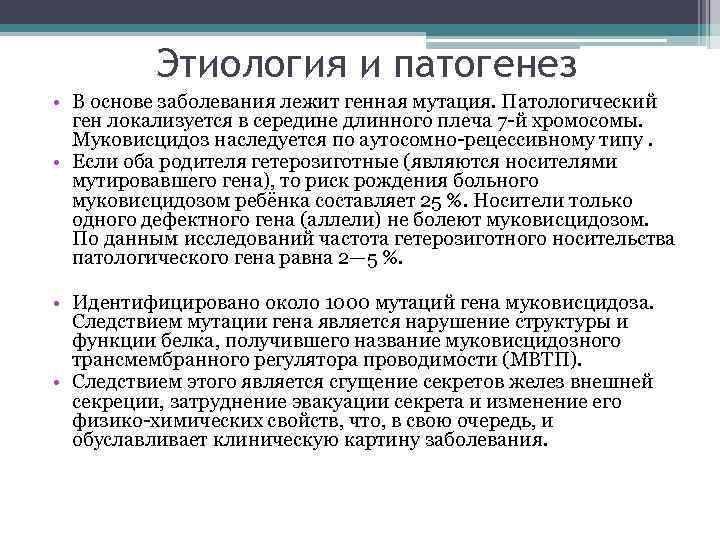 Этиология и патогенез

• В основе заболевания лежит генная мутация. Патологический ген локализуется в середине длинного плеча 7-й хромосомы. Муковисцидоз наследуется по аутосомно-рецессивному типу .
• Если оба родителя гетерозиготные (являются носителями мутировавшего гена), то риск рождения больного муковисцидозом ребёнка составляет 25 %. Носители только одного дефектного гена (аллели) не болеют муковисцидозом. По данным исследований частота гетерозиготного носительства патологического гена равна 2—5 %.

• Идентифицировано около 1000 мутаций гена муковисцидоза. Следствием мутации гена является нарушение структуры и функции белка, получившего название муковисцидозного трансмембранного регулятора проводимости (МВТП).
• Следствием этого является сгущение секретов желез внешней секреции, затруднение эвакуации секрета и изменение его физико-химических свойств, что, в свою очередь, и обуславливает клиническую картину заболевания.